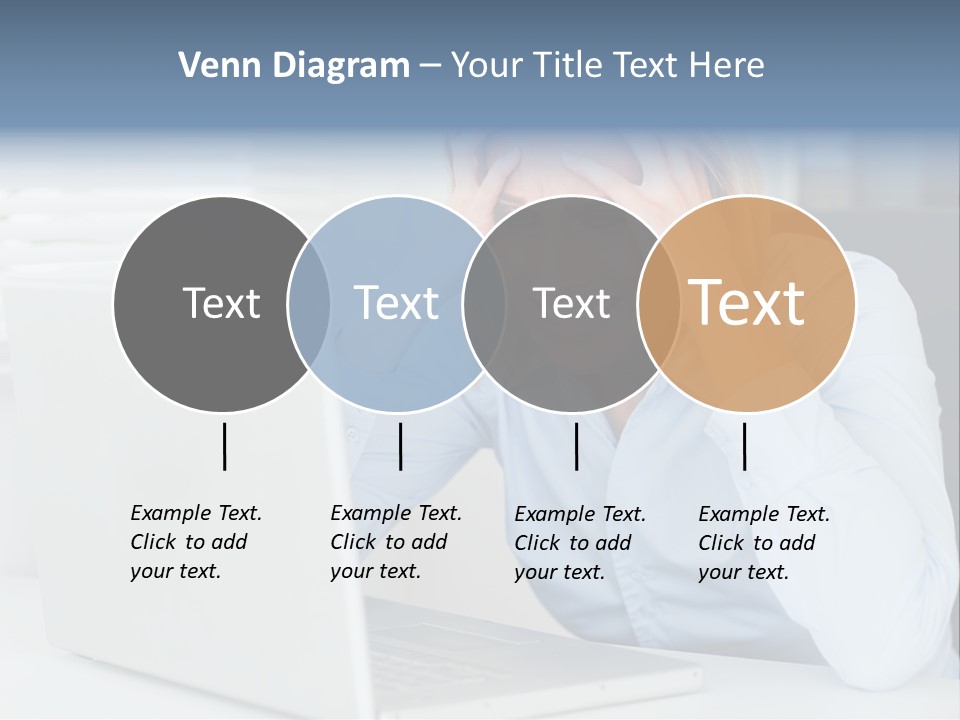 Venn Diagram – Your Title Text Here

Text

Text

Text

Text

Example Text. Click to add your text.

Example Text. Click to add your text.

Example Text. Click to add your text.

Example Text. Click to add your text.